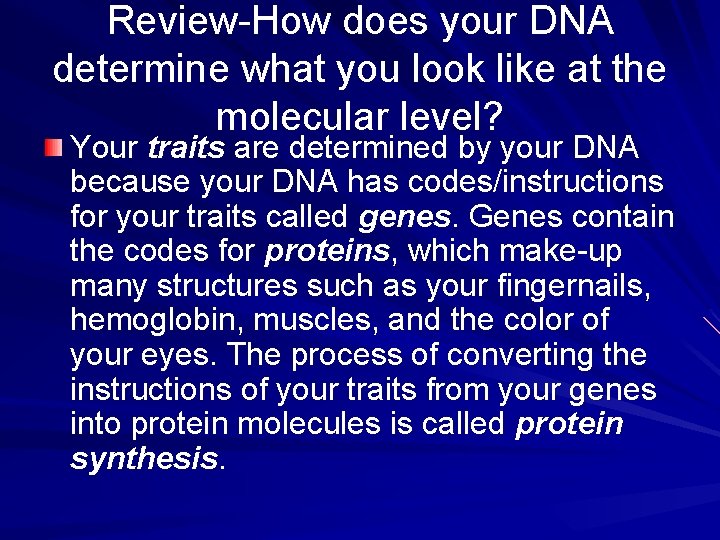 Review-How does your DNA determine what you look like at the molecular level?

Your traits are determined by your DNA because your DNA has codes/instructions for your traits called genes. Genes contain the codes for proteins, which make-up many structures such as your fingernails, hemoglobin, muscles, and the color of your eyes. The process of converting the instructions of your traits from your genes into protein molecules is called protein synthesis.